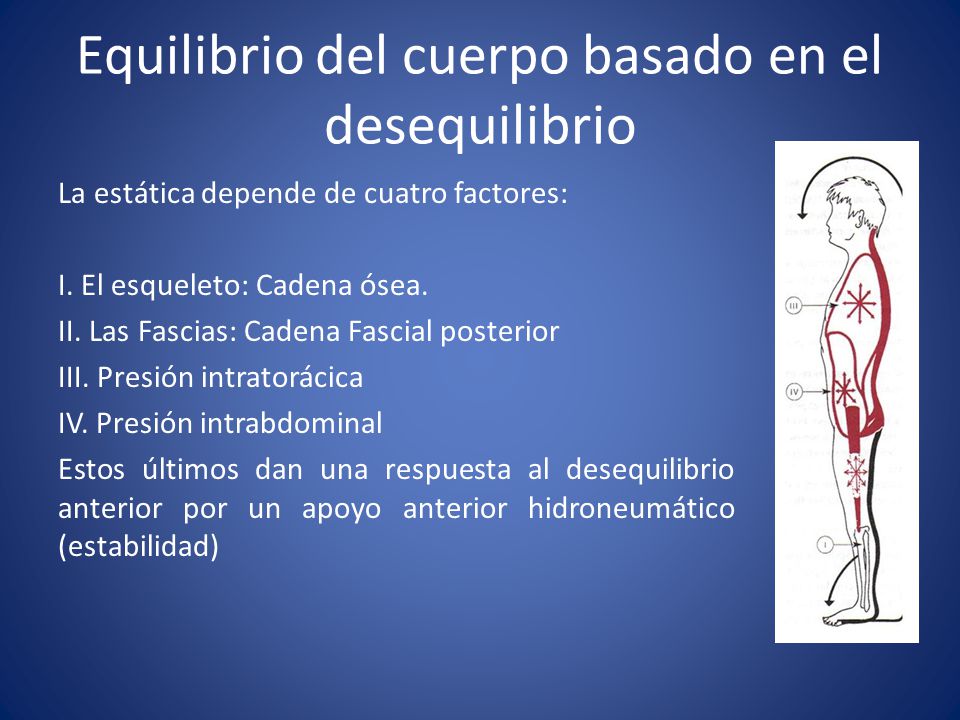 Equilibrio del cuerpo basado en el desequilibrio

La estática depende de cuatro factores:

I. El esqueleto: Cadena ósea.
II. Las Fascias: Cadena Fascial posterior
III. Presión intratorácica
IV. Presión intrabdominal
Estos últimos dan una respuesta al desequilibrio anterior por un apoyo anterior hidroneumático (estabilidad)

III
IV
I